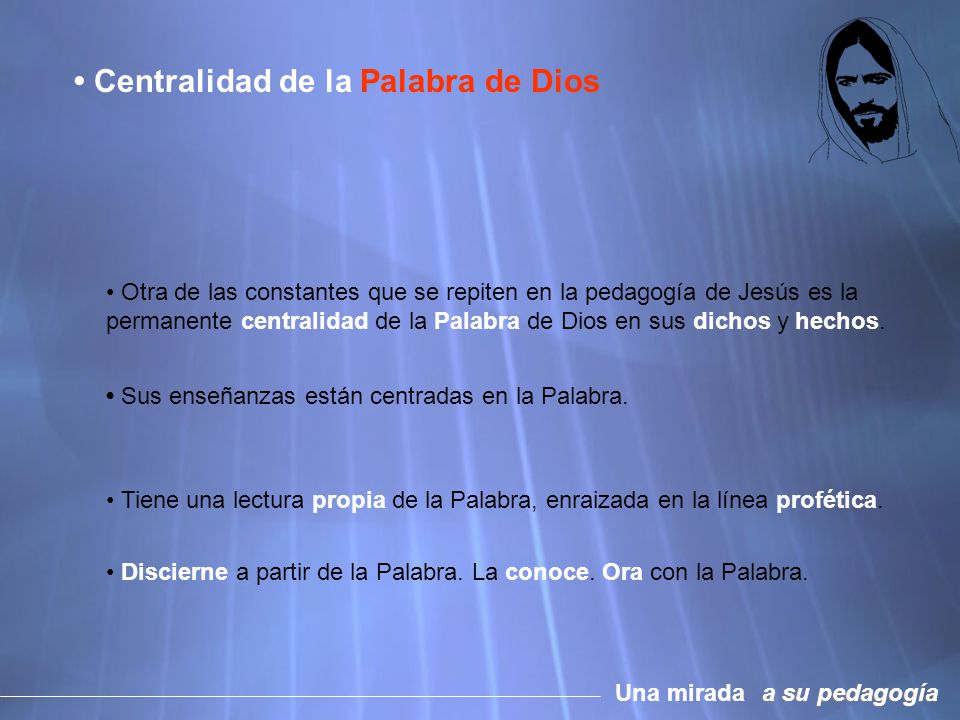 • Centralidad de la Palabra de Dios

• Otra de las constantes que se repiten en la pedagogía de Jesús es la permanente centralidad de la Palabra de Dios en sus dichos y hechos.

• Sus enseñanzas están centradas en la Palabra.

• Tiene una lectura propia de la Palabra, enraizada en la línea profética.

• Discierne a partir de la Palabra. La conoce. Ora con la Palabra.

Una mirada a su pedagogía